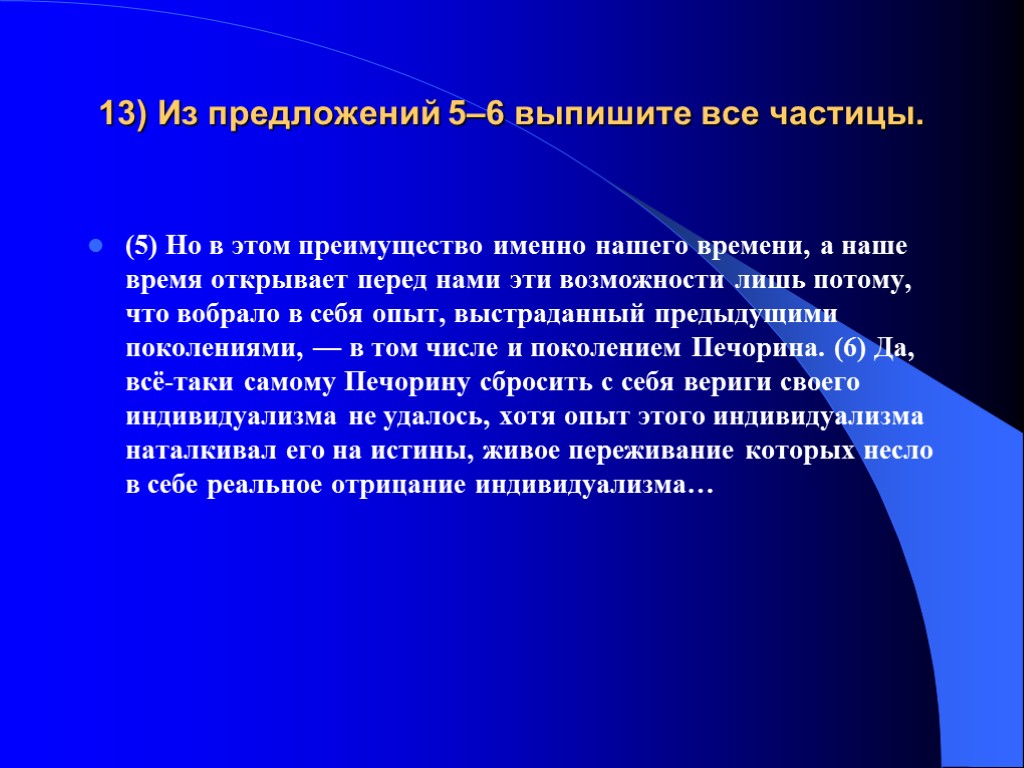 13) Из предложений 5–6 выпишите все частицы.

(5) Но в этом преимущество именно нашего времени, а наше время открывает перед нами эти возможности лишь потому, что вобрало в себя опыт, выстраданный предыдущими поколениями, — в том числе и поколением Печорина. (6) Да, всё-таки самому Печорину сбросить с себя вериги своего индивидуализма не удалось, хотя опыт этого индивидуализма наталкивал его на истины, живое переживание которых несло в себе реальное отрицание индивидуализма…